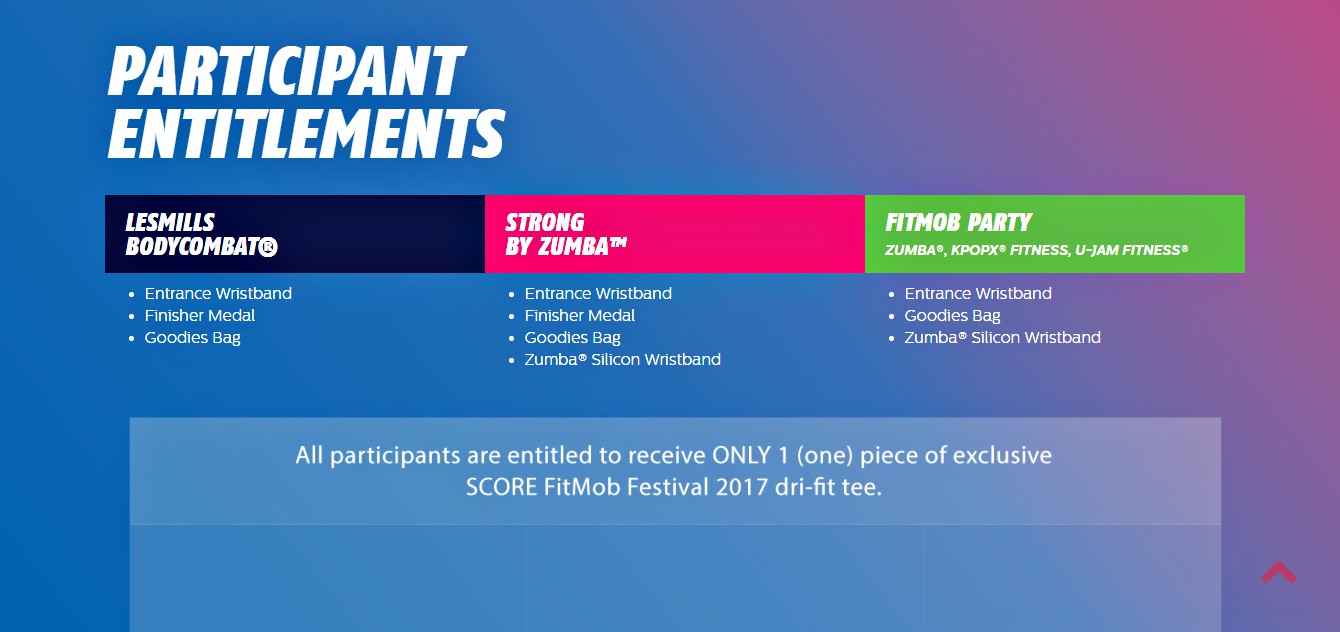 PARTICIPANT ENTITLEMENTS

LESMILLS BODYCOMBAT®

- Entrance Wristband
- Finisher Medal
- Goodies Bag

STRONG BY ZUMBA™

- Entrance Wristband
- Finisher Medal
- Goodies Bag
- Zumba® Silicon Wristband

FITMOB PARTY
ZUMBA®, KPOPX® FITNESS, U-JAM FITNESS®

- Entrance Wristband
- Goodies Bag
- Zumba® Silicon Wristband

All participants are entitled to receive ONLY 1 (one) piece of exclusive SCORE FitMob Festival 2017 dri-fit tee.